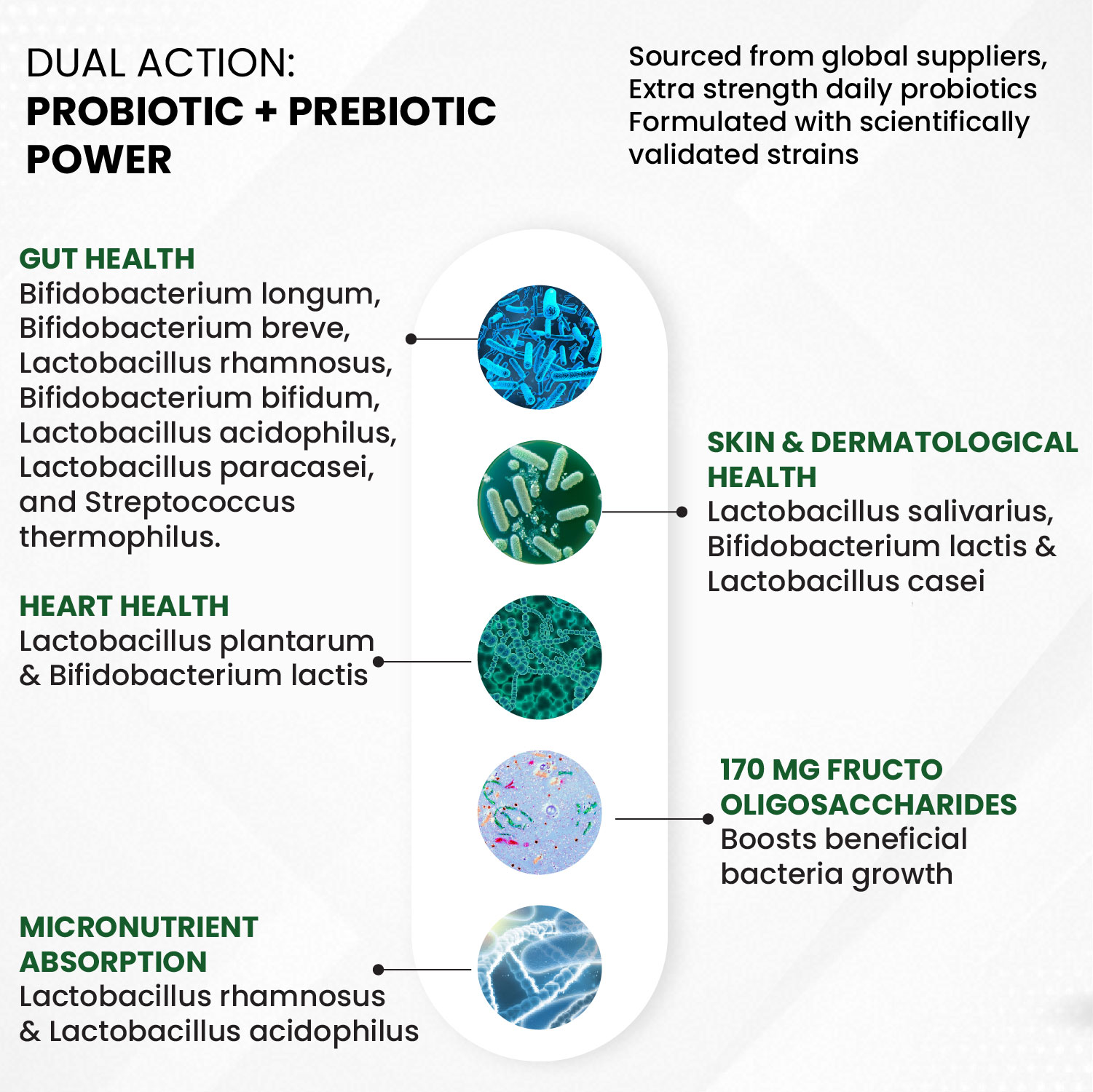 DUAL ACTION:
PROBIOTIC + PREBIOTIC POWER

Sourced from global suppliers, Extra strength daily probiotics Formulated with scientifically validated strains

GUT HEALTH
Bifidobacterium longum, Bifidobacterium breve, Lactobacillus rhamnosus, Bifidobacterium bifidum, Lactobacillus acidophilus, Lactobacillus paracasei, and Streptococcus thermophilus.

SKIN & DERMATOLOGICAL HEALTH
Lactobacillus salivarius, Bifidobacterium lactis & Lactobacillus casei

HEART HEALTH
Lactobacillus plantarum & Bifidobacterium lactis

170 MG FRUCTO OLIGOSACCHARIDES
Boosts beneficial bacteria growth

MICRONUTRIENT ABSORPTION
Lactobacillus rhamnosus & Lactobacillus acidophilus